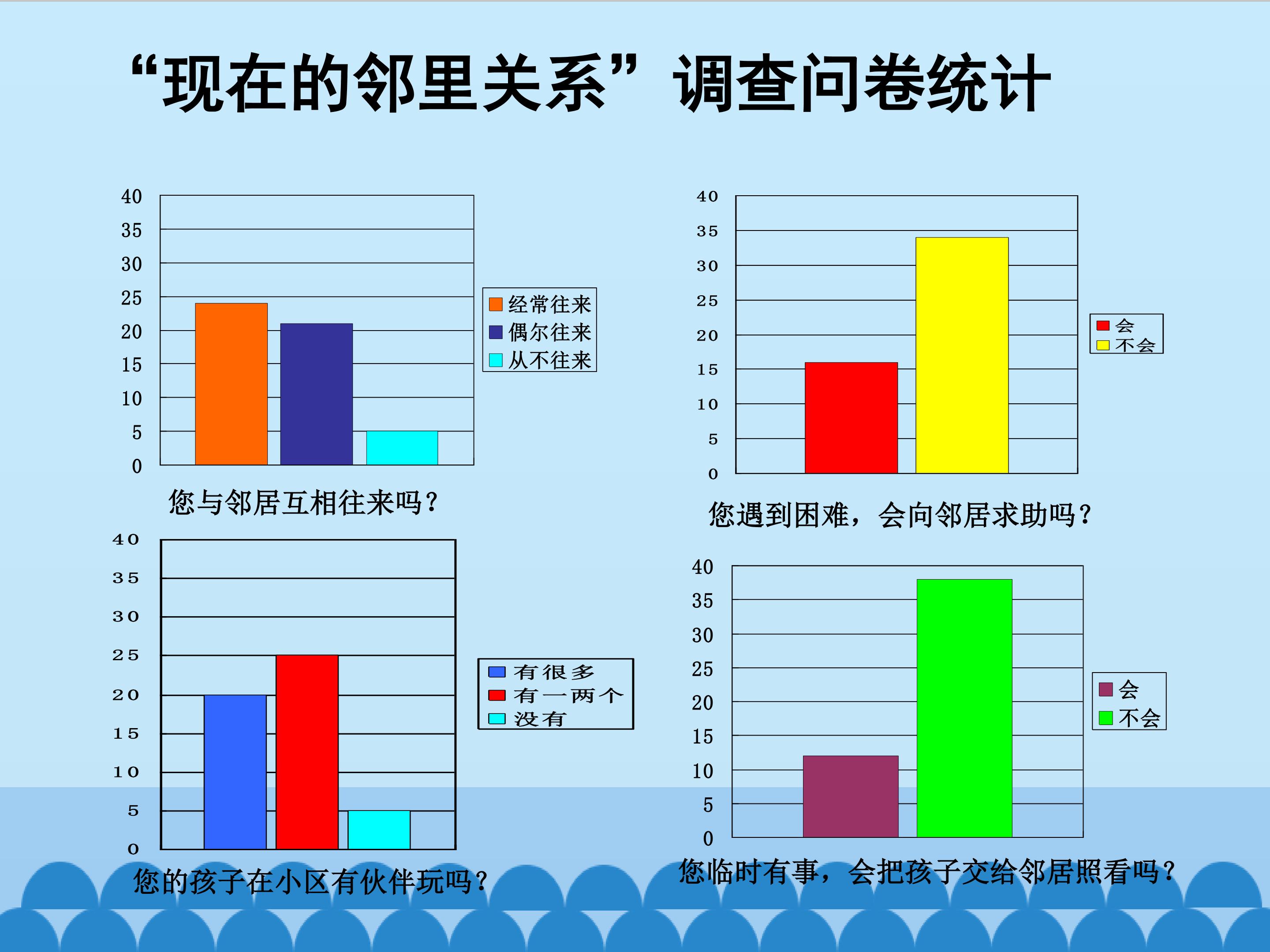 “现在的邻里关系”调查问卷统计

40
35
30
25
20
15
10
5
0

经常往来
偶尔往来
从不往来

您与邻居互相往来吗？

40
35
30
25
20
15
10
5
0

会
不会

您遇到困难，会向邻居求助吗？

40
35
30
25
20
15
10
5
0

有很多
有一两个
没有

您的孩子在小区有伙伴玩吗？

40
35
30
25
20
15
10
5
0

会
不会

您临时有事，会把孩子交给邻居照看吗？